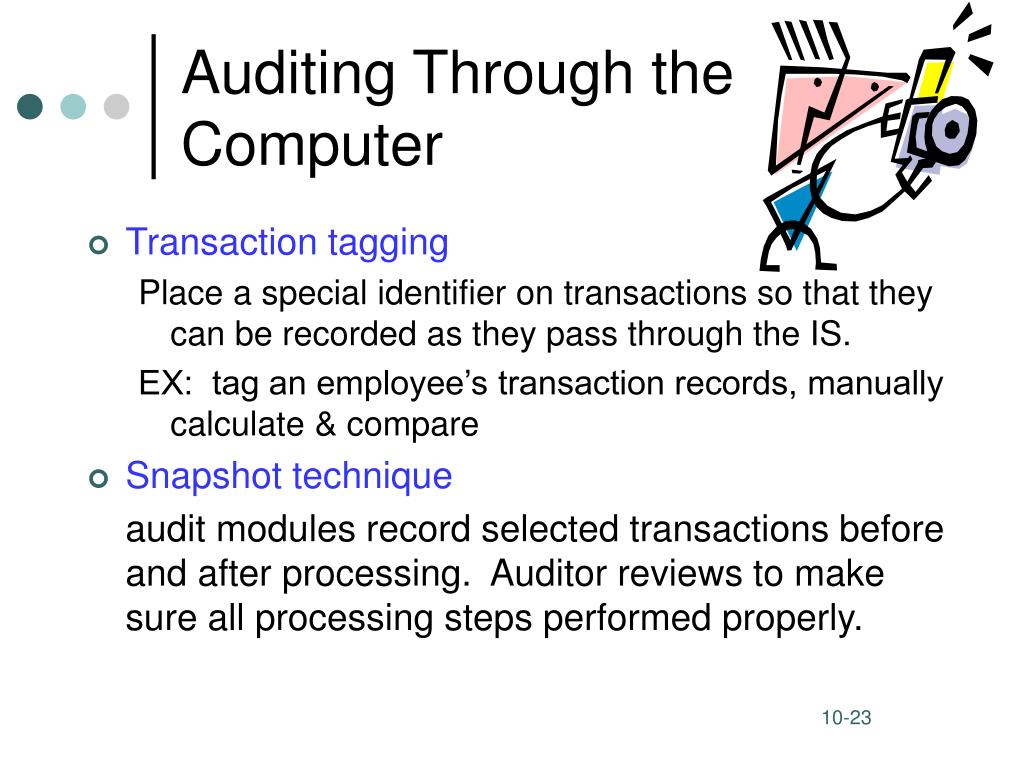 Auditing Through the Computer

Transaction tagging

Place a special identifier on transactions so that they can be recorded as they pass through the IS.

EX: tag an employee’s transaction records, manually calculate & compare

Snapshot technique

audit modules record selected transactions before and after processing. Auditor reviews to make sure all processing steps performed properly.

10-23